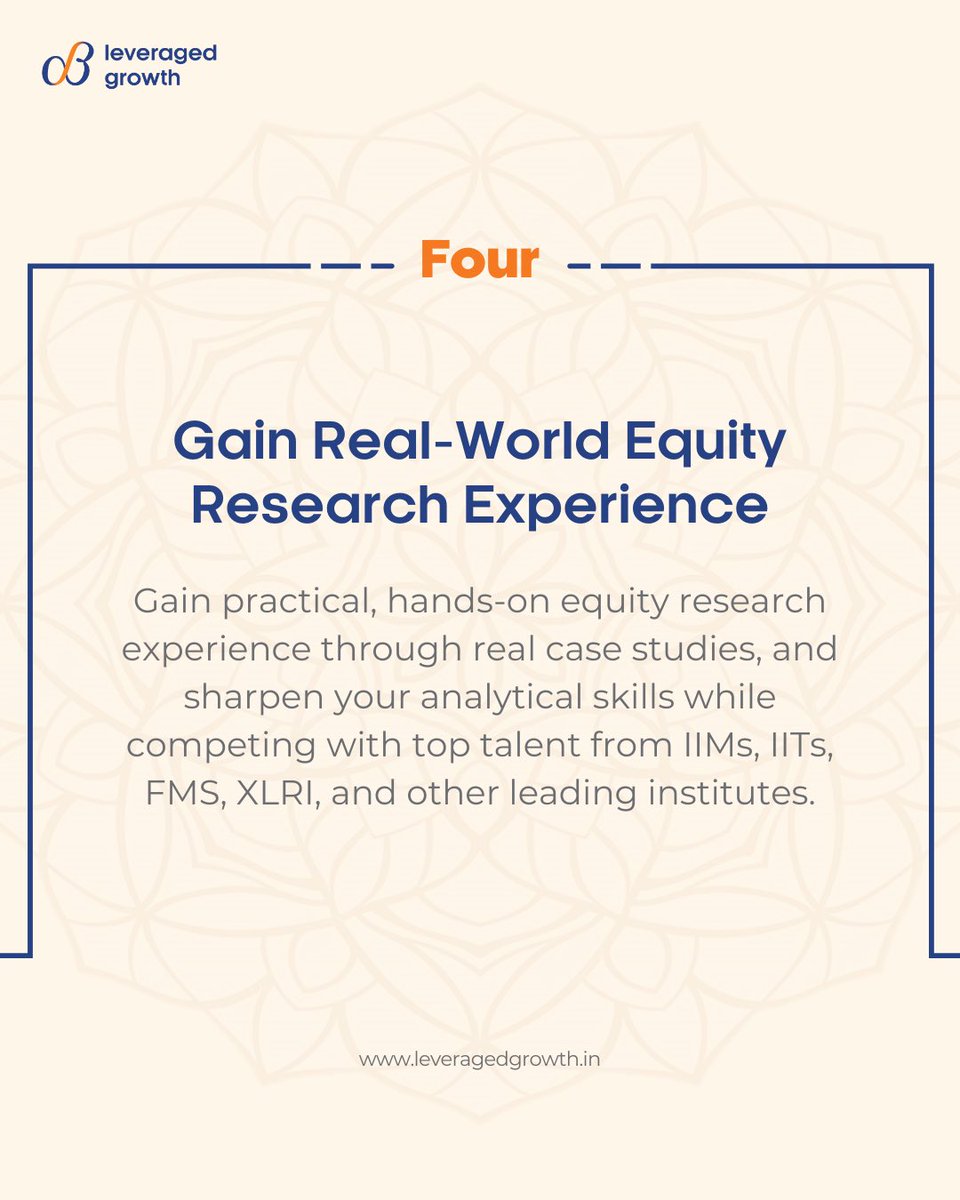 leveraged growth

Four

Gain Real-World Equity Research Experience

Gain practical, hands-on equity research experience through real case studies, and sharpen your analytical skills while competing with top talent from IIMs, IITs, FMS, XLRI, and other leading institutes.

www.leveragedgrowth.in